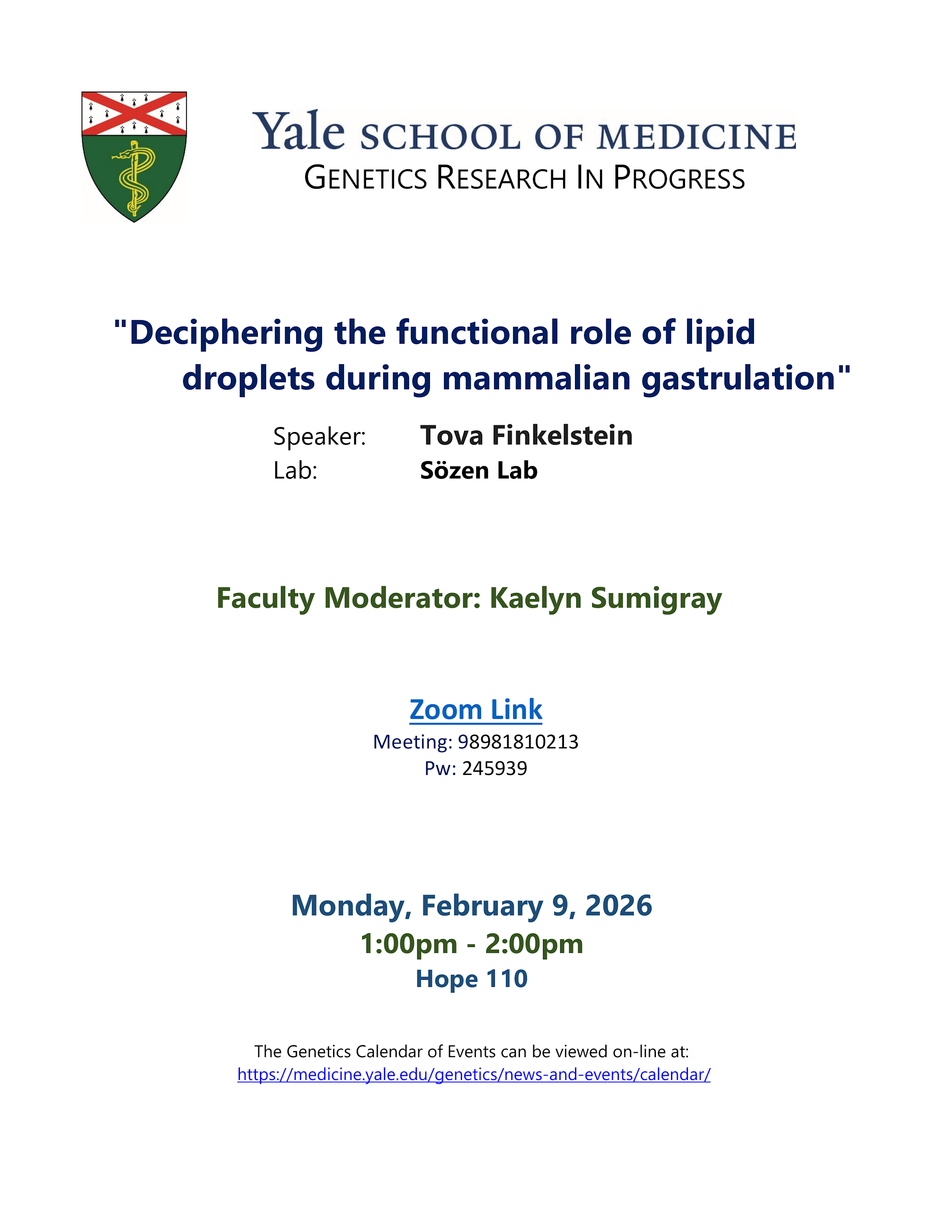 Yale SCHOOL OF MEDICINE
GENETICS RESEARCH IN PROGRESS

"Deciphering the functional role of lipid droplets during mammalian gastrulation"

Speaker: Tova Finkelstein
Lab: Sözen Lab

Faculty Moderator: Kaelyn Sumigray

Zoom Link
Meeting: 98981810213
Pw: 245939

Monday, February 9, 2026
1:00pm - 2:00pm
Hope 110

The Genetics Calendar of Events can be viewed on-line at:
https://medicine.yale.edu/genetics/news-and-events/calendar/